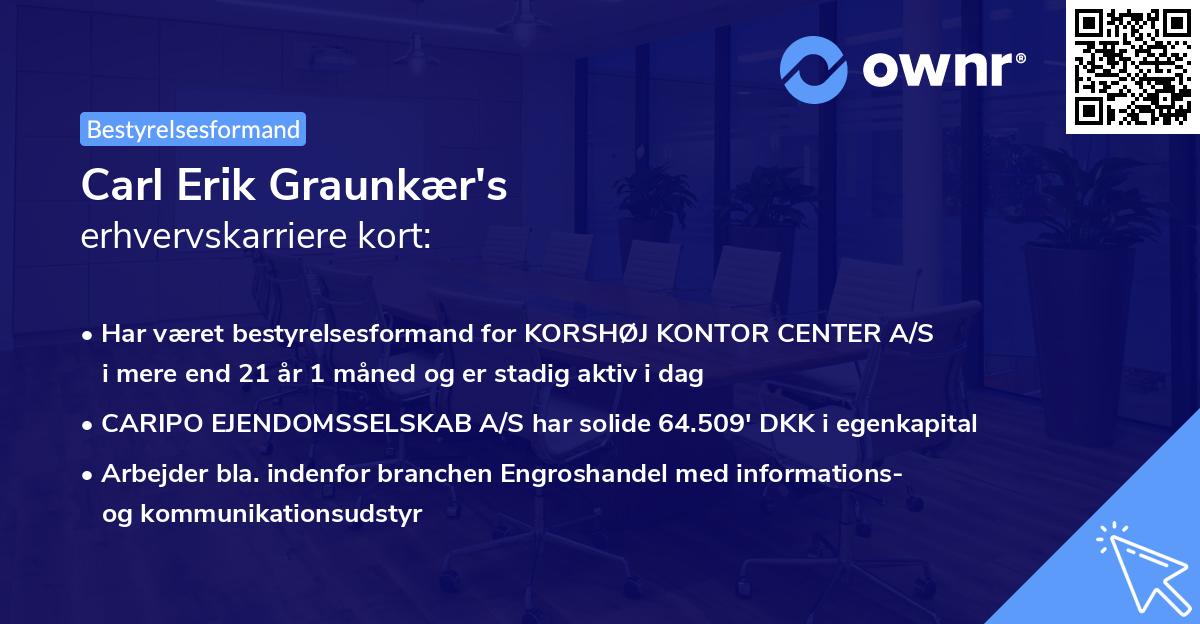 ownr®

Bestyrelsesformand

Carl Erik Graunkær's
erhvervskarriere kort:

• Har været bestyrelsesformand for KORSHØJ KONTOR CENTER A/S i mere end 21 år 1 måned og er stadig aktiv i dag

• CARIPO EJENDOMSSELSKAB A/S har solide 64.509' DKK i egenkapital

• Arbejder bla. indenfor branchen Engroshandel med informations- og kommunikationsudstyr